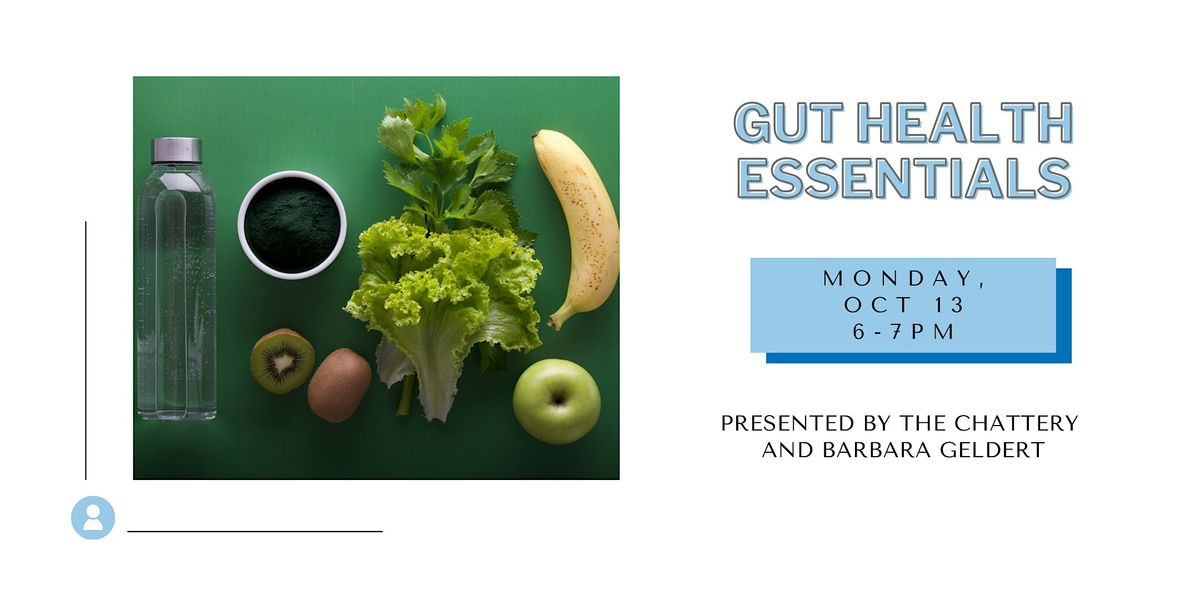 GUT HEALTH ESSENTIALS

MONDAY, OCT 13 6-7PM

PRESENTED BY THE CHATTERY AND BARBARA GELDERT